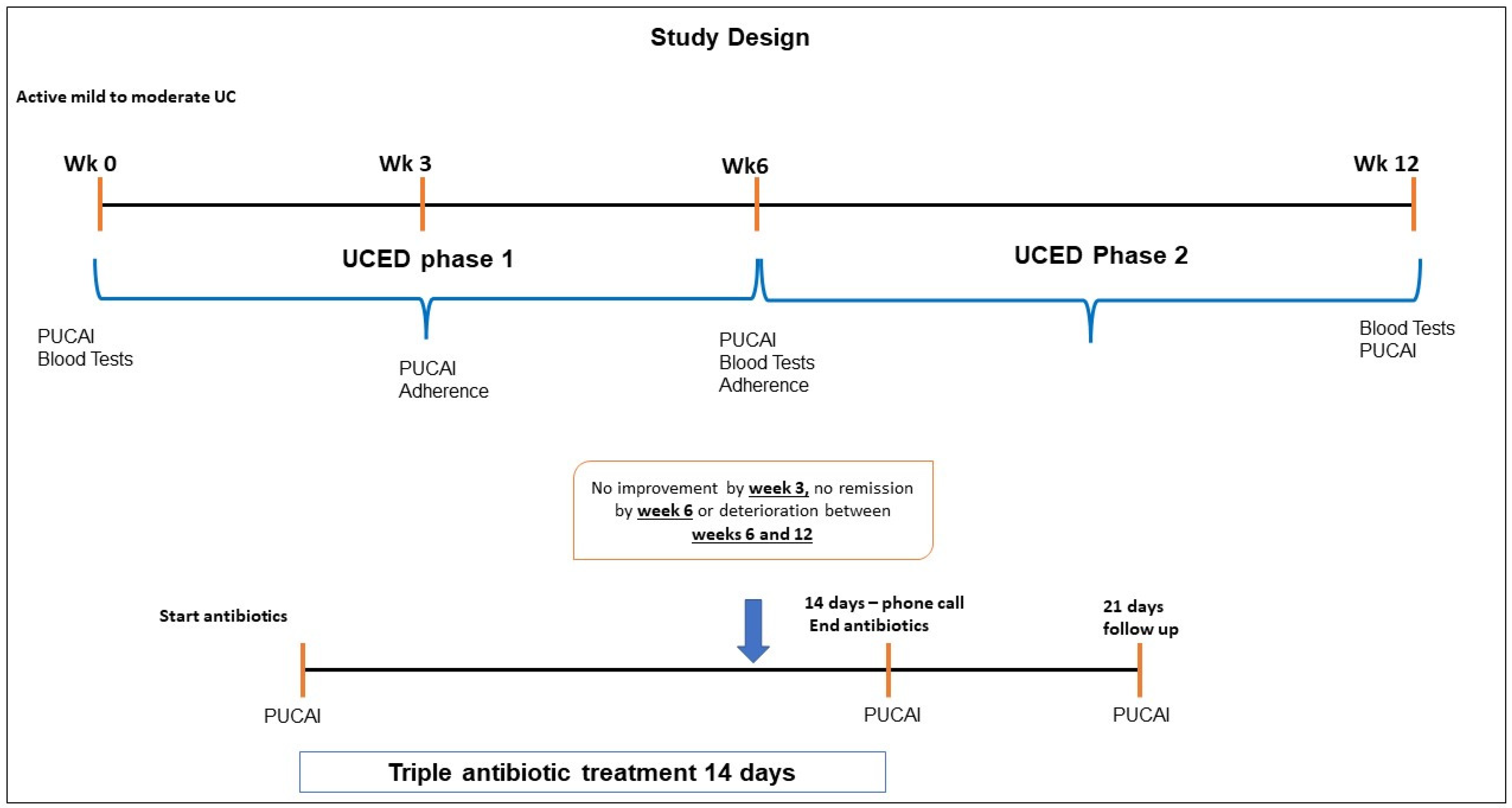 Study Design

Active mild to moderate UC

Wk 0

Wk 3

Wk6

Wk 12

UCED phase 1

UCED Phase 2

PUCAI
Blood Tests

PUCAI
Adherence

PUCAI
Blood Tests
Adherence

Blood Tests
PUCAI

No improvement by week 3, no remission by week 6 or deterioration between weeks 6 and 12

Start antibiotics

14 days – phone call
End antibiotics

21 days
follow up

PUCAI

PUCAI

PUCAI

Triple antibiotic treatment 14 days